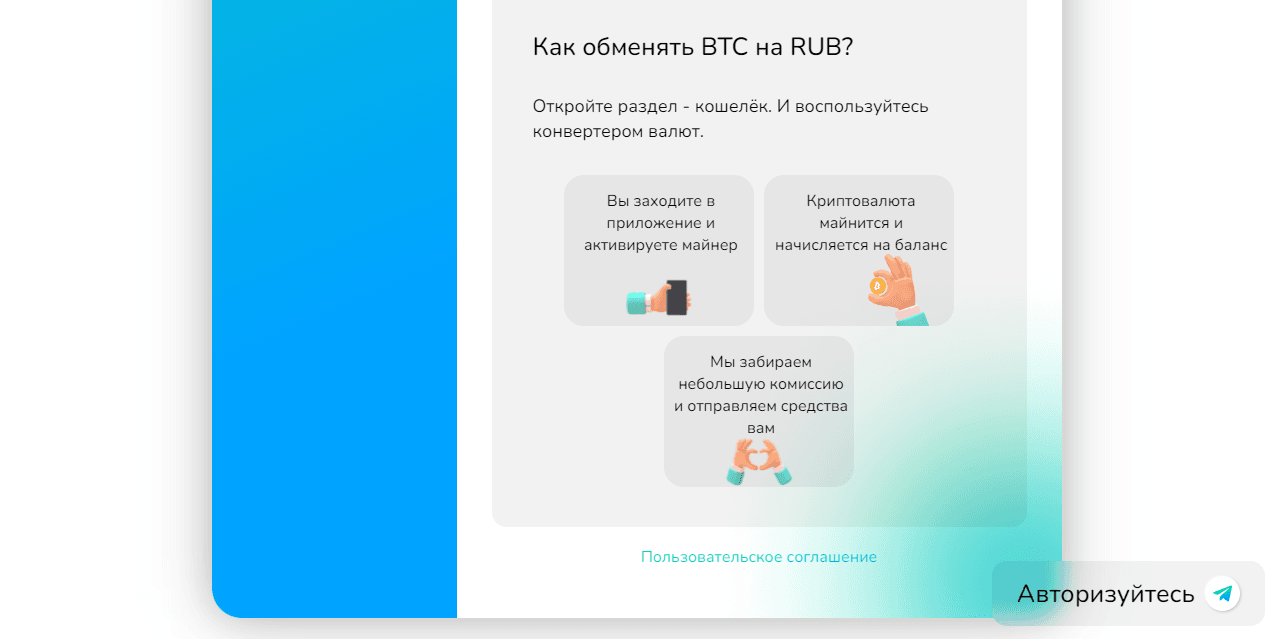 Как обменять BTC на RUB?

Откройте раздел - кошелёк. И воспользуйтесь конвертером валют.

Вы заходите в приложение и активируете майнер

Криптовалюта майнится и начисляется на баланс

Мы забираем небольшую комиссию и отправляем средства вам

Пользовательское соглашение

Авторизуйтесь